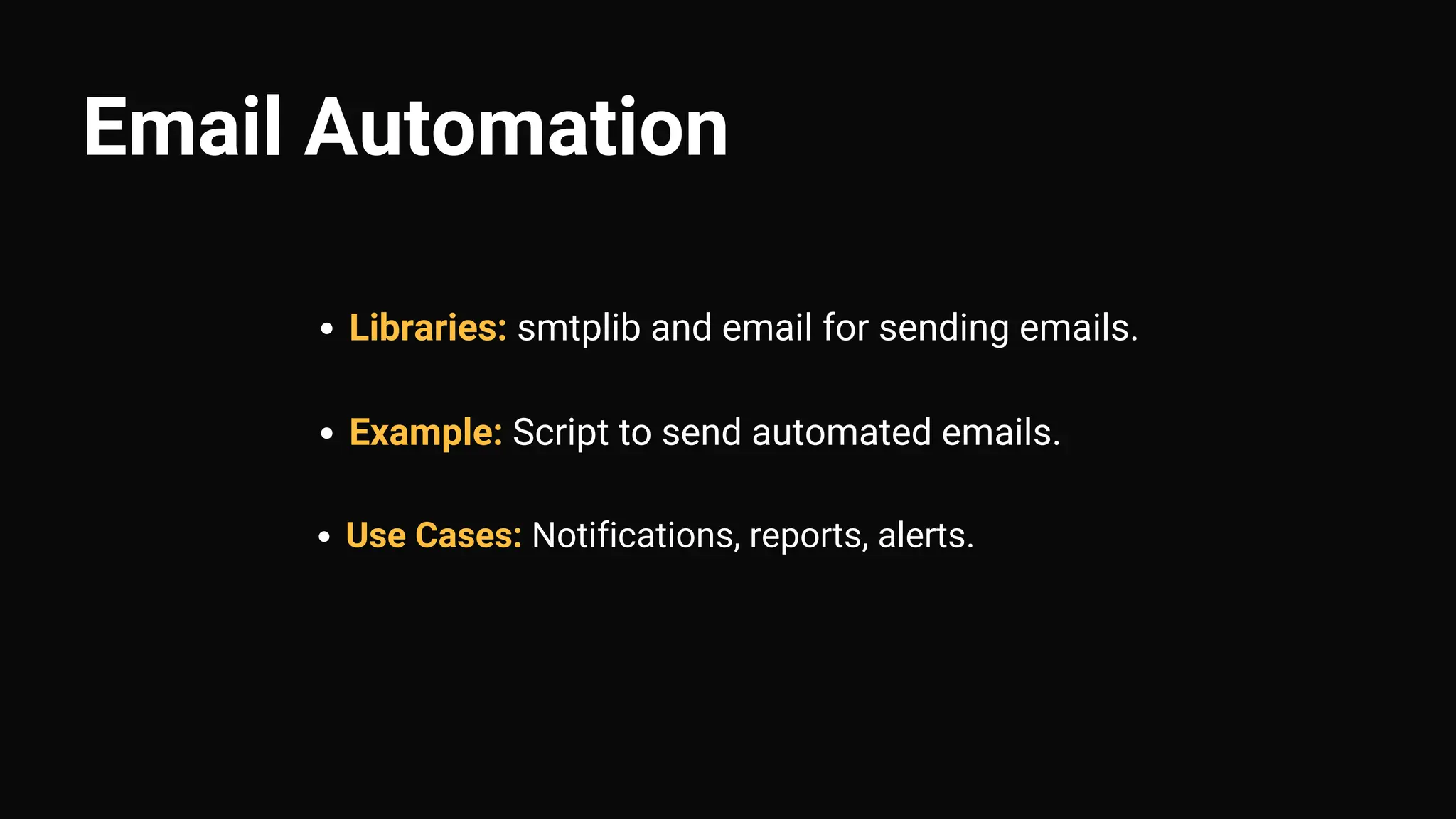 Email Automation

• Libraries: smtplib and email for sending emails.

• Example: Script to send automated emails.

• Use Cases: Notifications, reports, alerts.